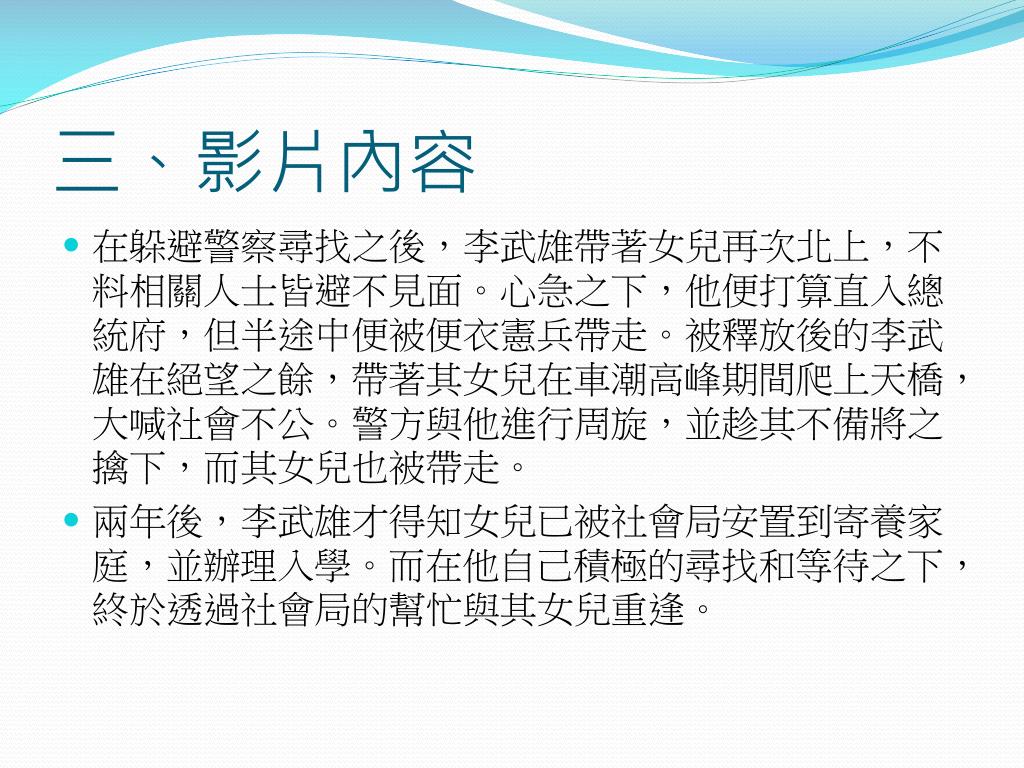 三、影片內容

在躲避警察尋找之後，李武雄帶著女兒再次北上，不料相關人士皆避不見面。心急之下，他便打算直入總統府，但半途中便被便衣憲兵帶走。被釋放後的李武雄在絕望之餘，帶著其女兒在車潮高峰期間爬上天橋，大喊社會不公。警方與他進行周旋，並趁其不備將之擒下，而其女兒也被帶走。

兩年後，李武雄才得知女兒已被社會局安置到寄養家庭，並辦理入學。而在他自己積極的尋找和等待之下，終於透過社會局的幫忙與其女兒重逢。